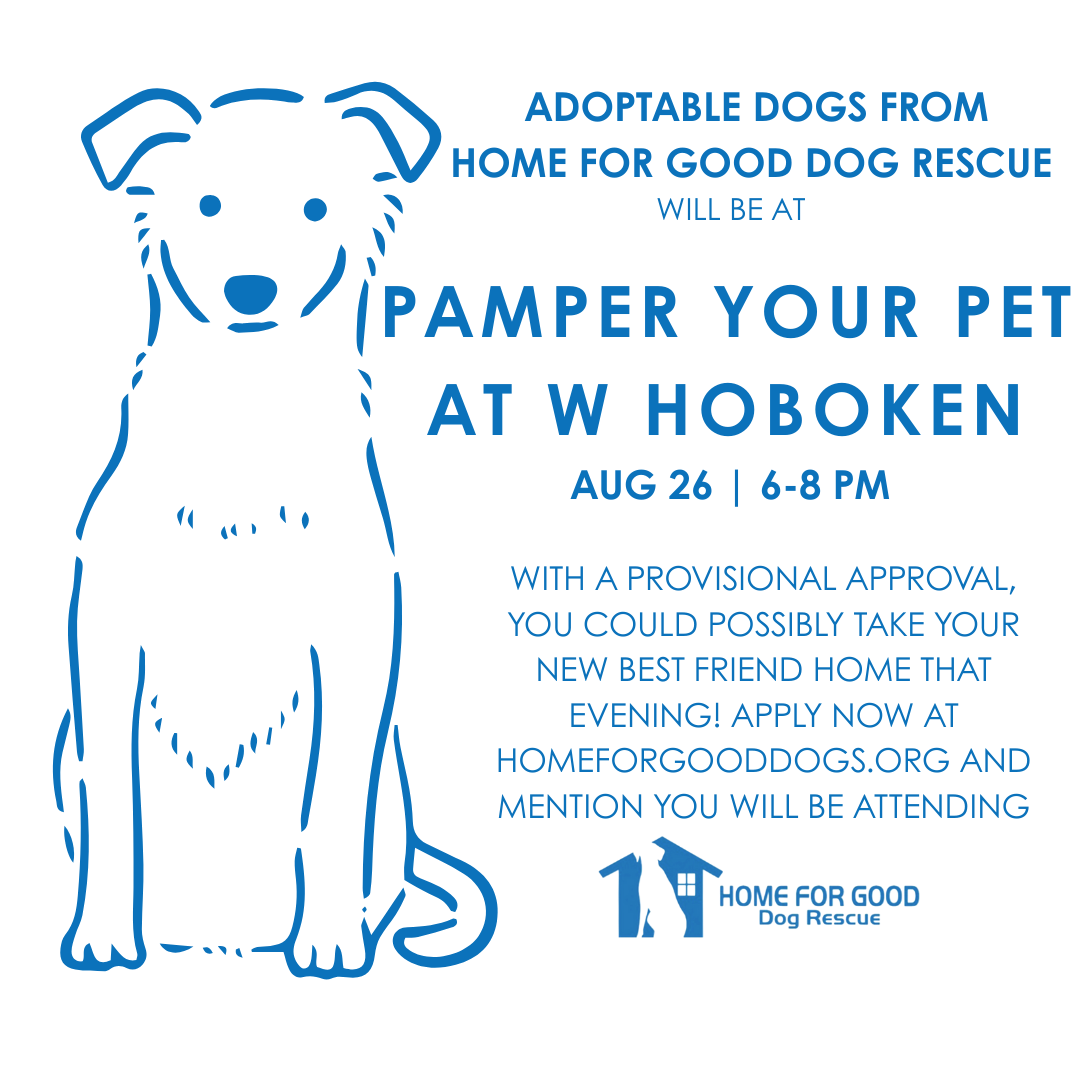 ADOPTABLE DOGS FROM HOME FOR GOOD DOG RESCUE
WILL BE AT

PAMPER YOUR PET AT W HOBOKEN

AUG 26 | 6-8 PM

WITH A PROVISIONAL APPROVAL, YOU COULD POSSIBLY TAKE YOUR NEW BEST FRIEND HOME THAT EVENING! APPLY NOW AT HOMEFORGOODDOGS.ORG AND MENTION YOU WILL BE ATTENDING

HOME FOR GOOD
Dog Rescue